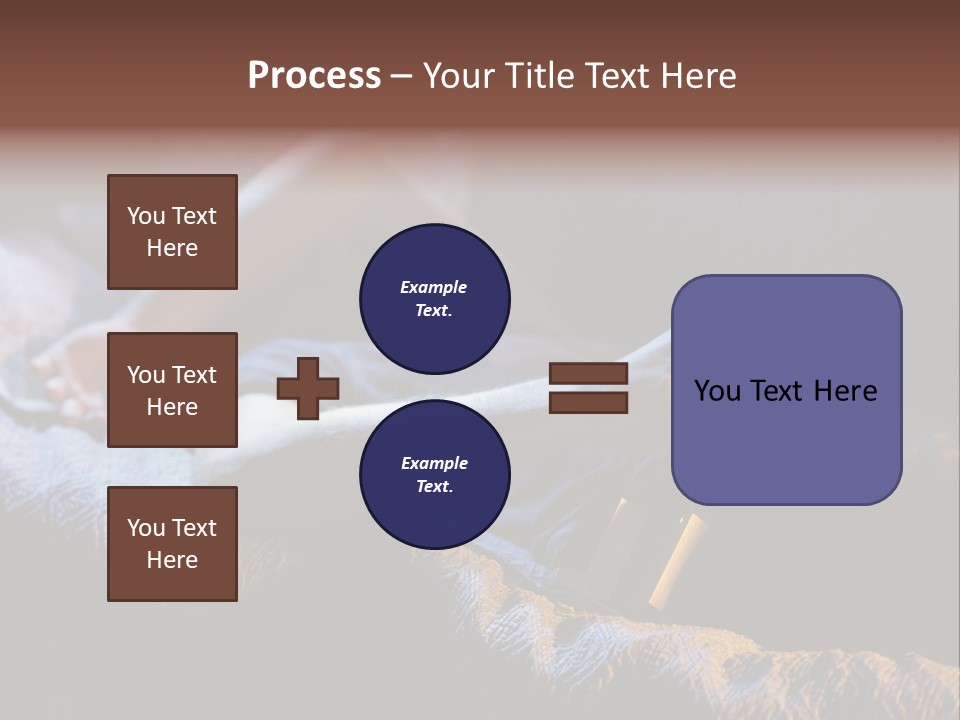 Process – Your Title Text Here

You Text Here

You Text Here

You Text Here

Example Text.

Example Text.

You Text Here